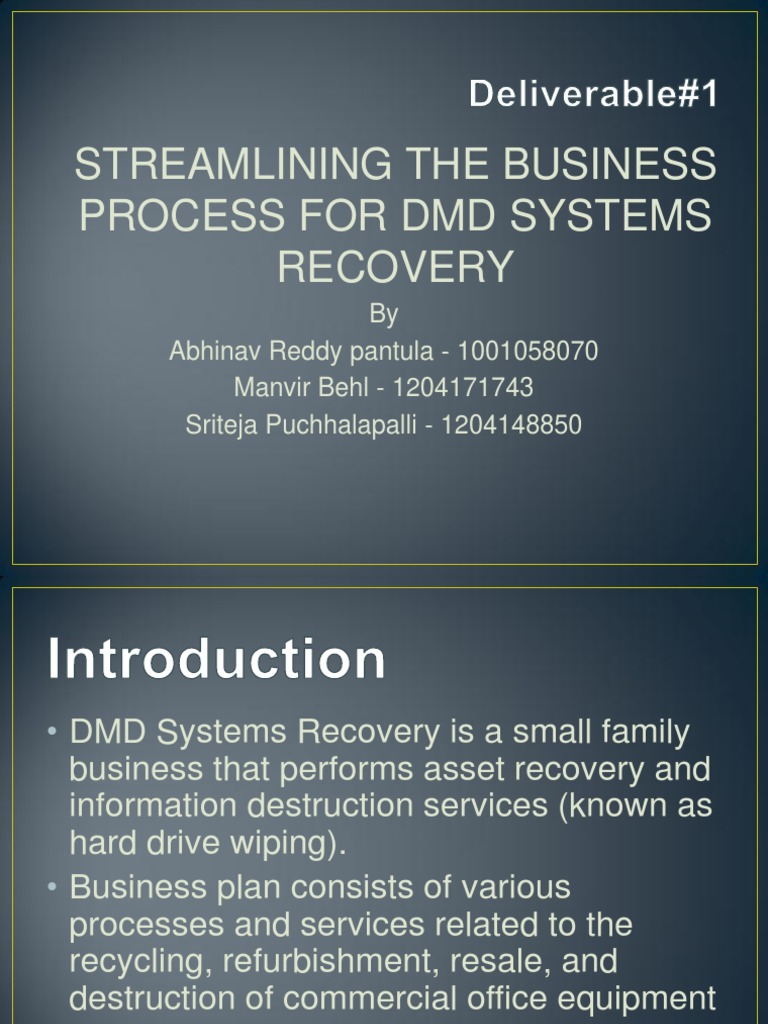 Deliverable#1

STREAMLINING THE BUSINESS PROCESS FOR DMD SYSTEMS RECOVERY

By
Abhinav Reddy pantula - 1001058070
Manvir Behl - 1204171743
Sriteja Puchhalapalli - 1204148850

Introduction

• DMD Systems Recovery is a small family business that performs asset recovery and information destruction services (known as hard drive wiping).
• Business plan consists of various processes and services related to the recycling, refurbishment, resale, and destruction of commercial office equipment